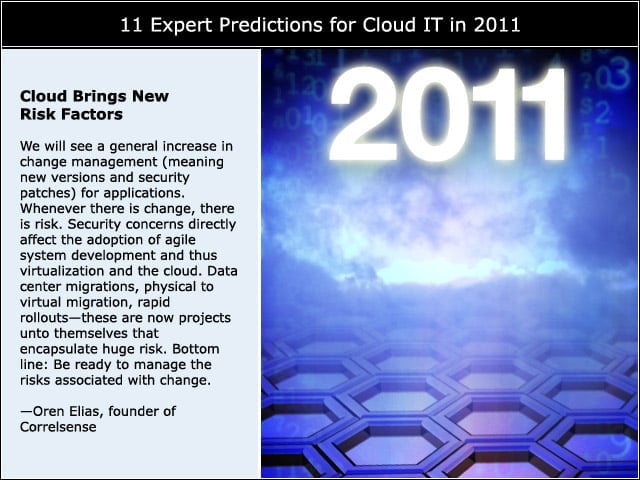 11 Expert Predictions for Cloud IT in 2011

Cloud Brings New Risk Factors

We will see a general increase in change management (meaning new versions and security patches) for applications. Whenever there is change, there is risk. Security concerns directly affect the adoption of agile system development and thus virtualization and the cloud. Data center migrations, physical to virtual migration, rapid rollouts—these are now projects unto themselves that encapsulate huge risk. Bottom line: Be ready to manage the risks associated with change.

—Oren Elias, founder of Correlsense

2011